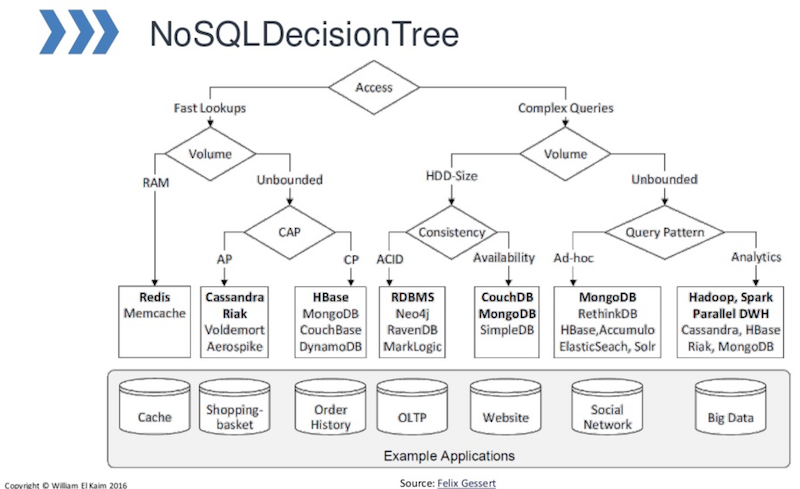 NoSQLDecisionTree

Access

Fast Lookups

Complex Queries

Volume

RAM

Unbounded

CAP

AP

CP

Volume

HDD-Size

Unbounded

Consistency

ACID

Availability

Query Pattern

Ad-hoc

Analytics

Redis
Memcache

Cassandra
Riak
Voldemort
Aerospike

HBase
MongoDB
CouchBase
DynamoDB

RDBMS
Neo4j
RavenDB
MarkLogic

CouchDB
MongoDB
SimpleDB

MongoDB
RethinkDB
HBase,Accumulo
ElasticSeach, Solr

Hadoop, Spark
Parallel DWH
Cassandra, HBase
Riak, MongoDB

Cache

Shopping-basket

Order History

OLTP

Website

Social Network

Big Data

Example Applications

Copyright © William El Kaim 2016

Source: Felix Gessert